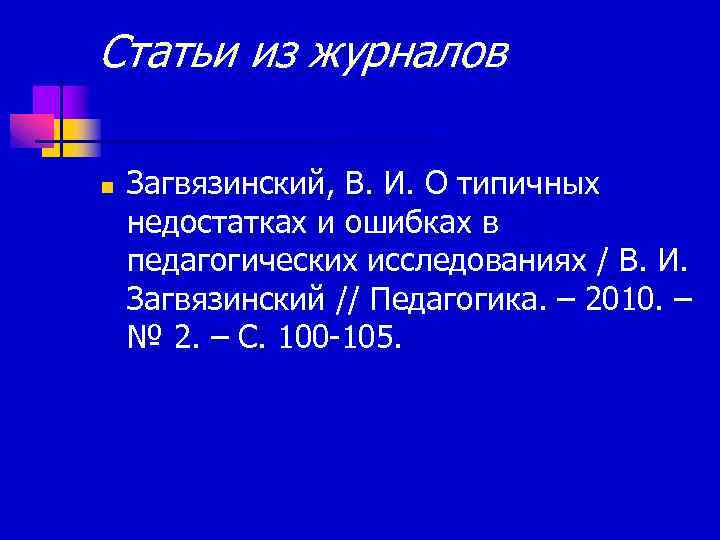 Статьи из журналов

Загвязинский, В. И. О типичных недостатках и ошибках в педагогических исследованиях / В. И. Загвязинский // Педагогика. – 2010. – № 2. – С. 100-105.